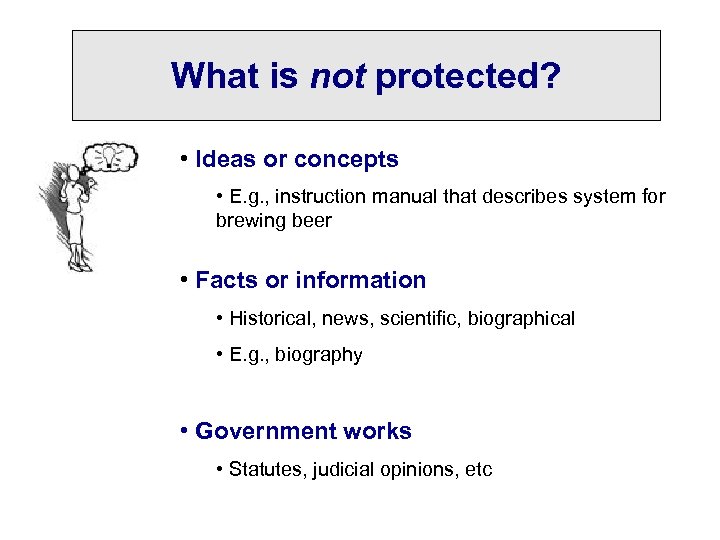 What is not protected?

• Ideas or concepts

• E.g., instruction manual that describes system for brewing beer

• Facts or information

• Historical, news, scientific, biographical

• E.g., biography

• Government works

• Statutes, judicial opinions, etc